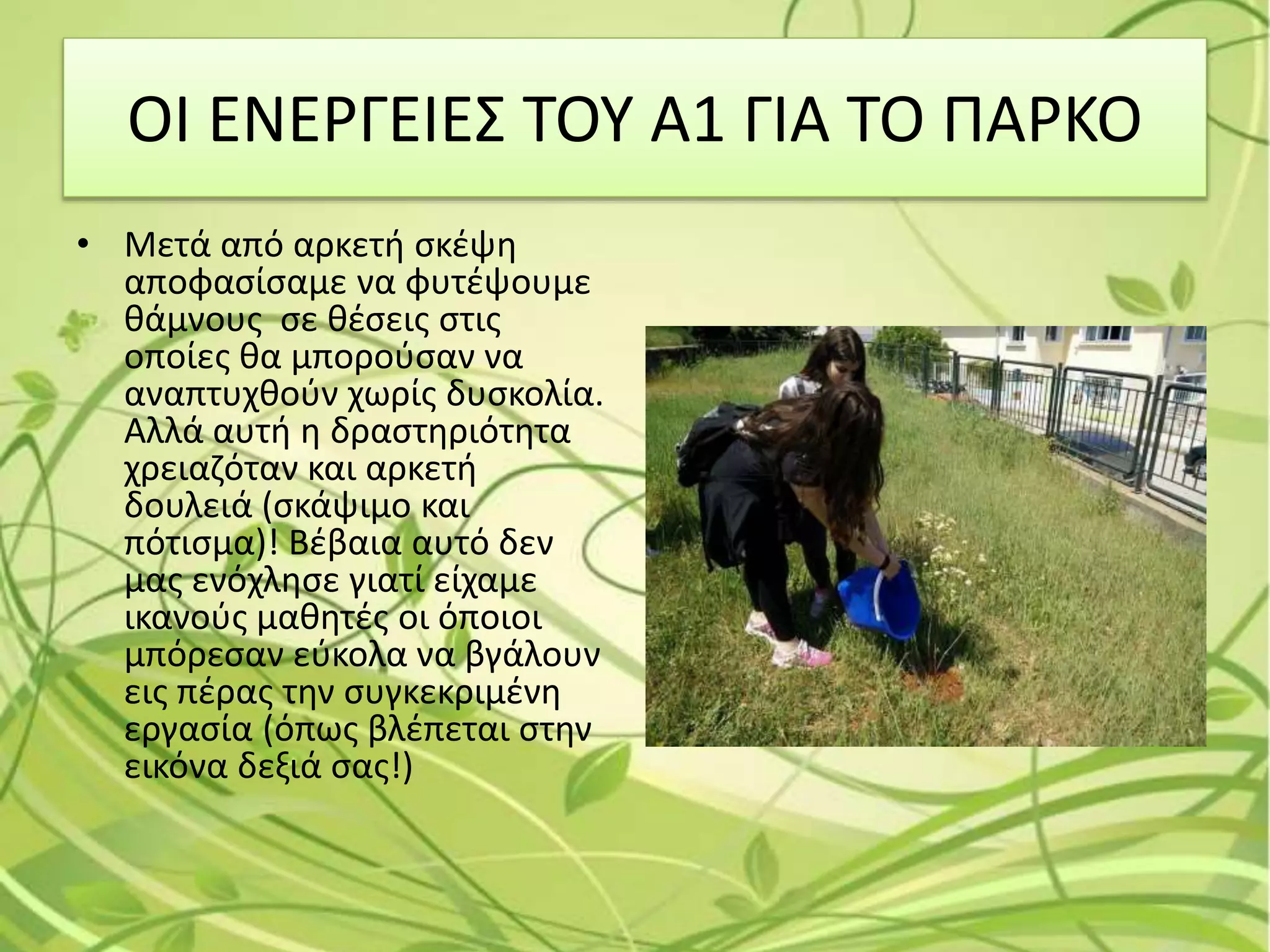 ΟΙ ΕΝΕΡΓΕΙΕΣ ΤΟΥ Α1 ΓΙΑ ΤΟ ΠΑΡΚΟ

• Μετά από αρκετή σκέψη αποφασίσαμε να φυτέψουμε θάμνους σε θέσεις στις οποίες θα μπορούσαν να αναπτυχθούν χωρίς δυσκολία. Αλλά αυτή η δραστηριότητα χρειαζόταν και αρκετή δουλειά (σκάψιμο και πότισμα)! Βέβαια αυτό δεν μας ενόχλησε γιατί είχαμε ικανούς μαθητές οι όποιοι μπόρεσαν εύκολα να βγάλουν εις πέρας την συγκεκριμένη εργασία (όπως βλέπεται στην εικόνα δεξιά σας!)